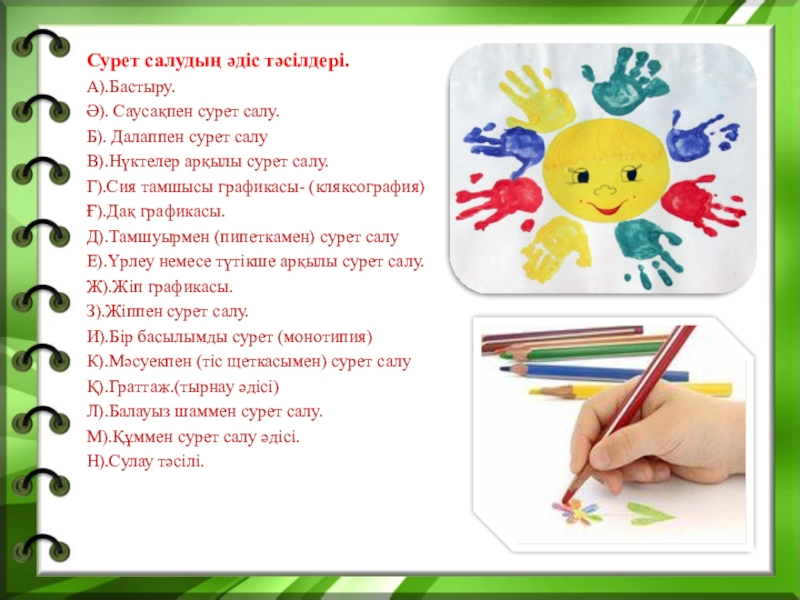 Сурет салудың әдіс тәсілдері.

А).Бастыру.

Ә). Саусақпен сурет салу.

Б). Далаппен сурет салу

В).Нүктелер арқылы сурет салу.

Г).Сия тамшысы графикасы- (кляксография)

Ғ).Дақ графикасы.

Д).Тамшуырмен (пипеткамен) сурет салу

Е).Үрлеу немесе түтікше арқылы сурет салу.

Ж).Жіп графикасы.

З).Жіппен сурет салу.

И).Бір басылымды сурет (монотипия)

К).Мәсуекпен (тіс щеткасымен) сурет салу

Қ).Граттаж.(тырнау әдісі)

Л).Балауыз шаммен сурет салу.

М).Құммен сурет салу әдісі.

Н).Сулау тәсілі.